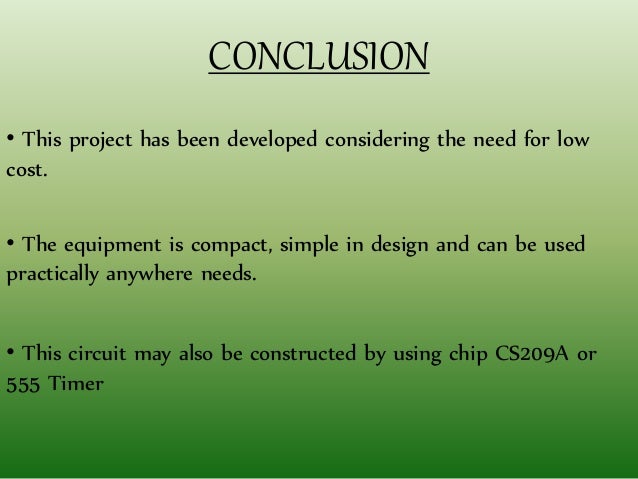 CONCLUSION

• This project has been developed considering the need for low cost.

• The equipment is compact, simple in design and can be used practically anywhere needs.

• This circuit may also be constructed by using chip CS209A or 555 Timer